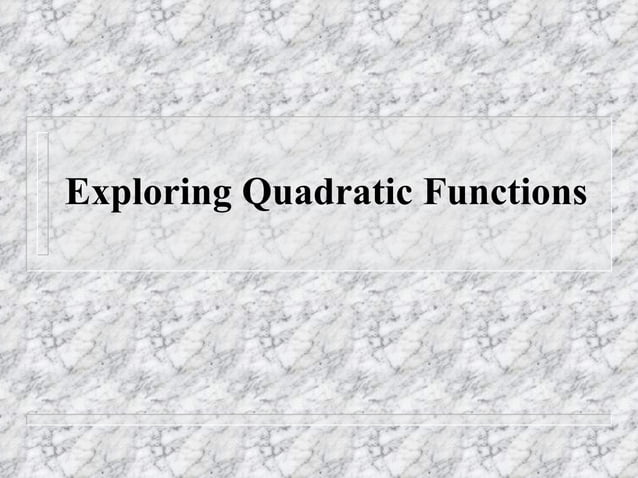 Exploring Quadratic Functions